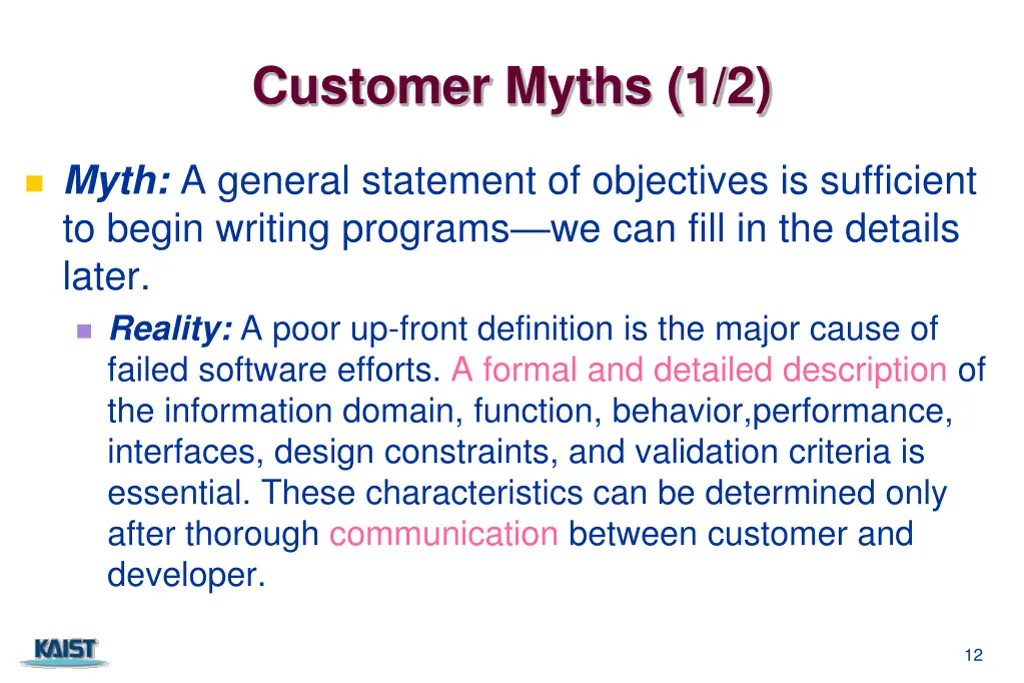 Customer Myths (1/2)

Myth: A general statement of objectives is sufficient to begin writing programs—we can fill in the details later.

Reality: A poor up-front definition is the major cause of failed software efforts. A formal and detailed description of the information domain, function, behavior,performance, interfaces, design constraints, and validation criteria is essential. These characteristics can be determined only after thorough communication between customer and developer.

KAIST

12